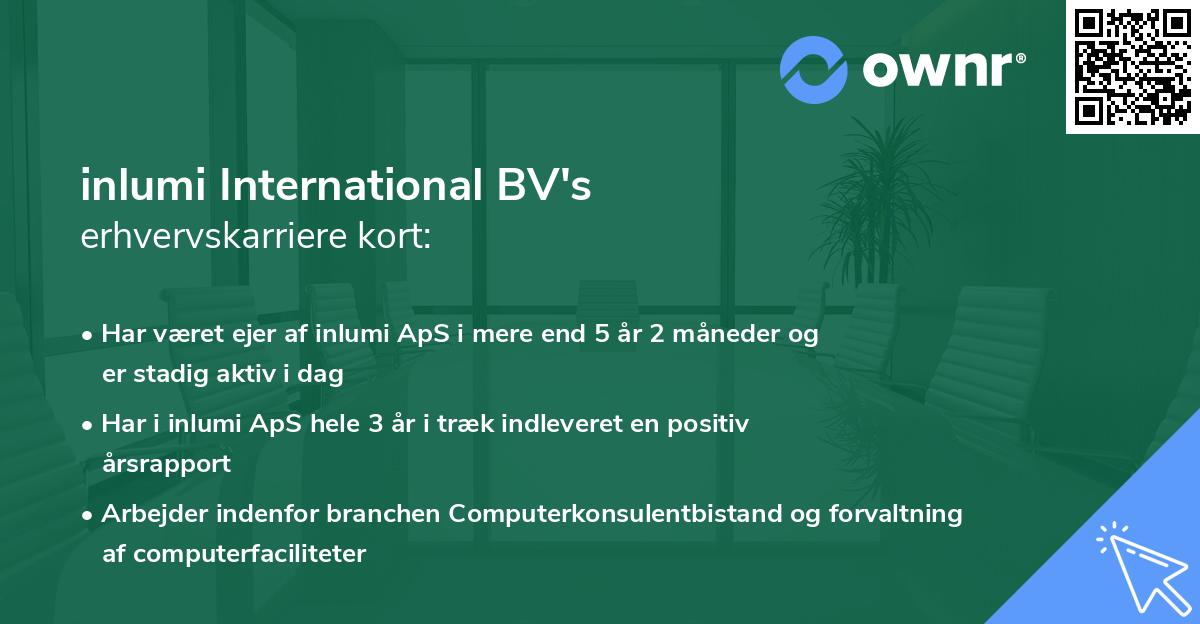 ownr®

inlumi International BV's
erhvervskarriere kort:

• Har været ejer af inlumi ApS i mere end 5 år 2 måneder og er stadig aktiv i dag

• Har i inlumi ApS hele 3 år i træk indleveret en positiv årsrapport

• Arbejder indenfor branchen Computerkonsulentbistand og forvaltning af computerfaciliteter